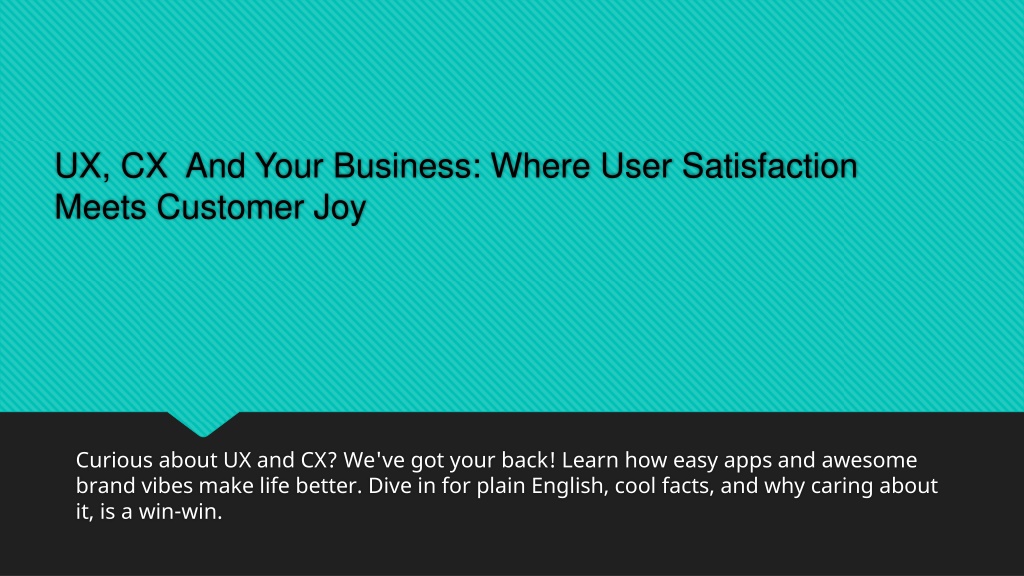 UX, CX  And Your Business: Where User Satisfaction Meets Customer Joy

Curious about UX and CX? We've got your back! Learn how easy apps and awesome brand vibes make life better. Dive in for plain English, cool facts, and why caring about it, is a win-win.